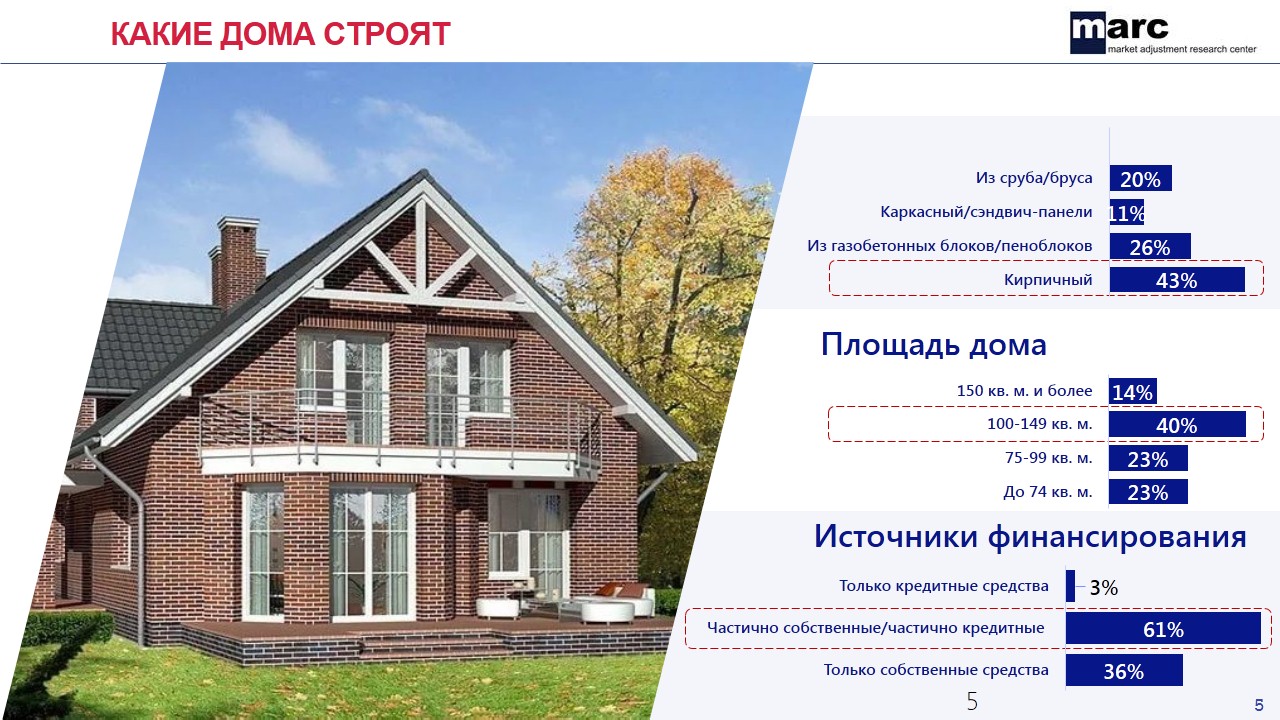 КАКИЕ ДОМА СТРОЯТ

marc
market adjustment research center

Из сруба/бруса 20%
Каркасный/сэндвич-панели 11%
Из газобетонных блоков/пеноблоков 26%
Кирпичный 43%

Площадь дома

150 кв. м. и более 14%
100-149 кв. м. 40%
75-99 кв. м. 23%
До 74 кв. м. 23%

Источники финансирования

Только кредитные средства 3%
Частично собственные/частично кредитные 61%
Только собственные средства 36%

5

5